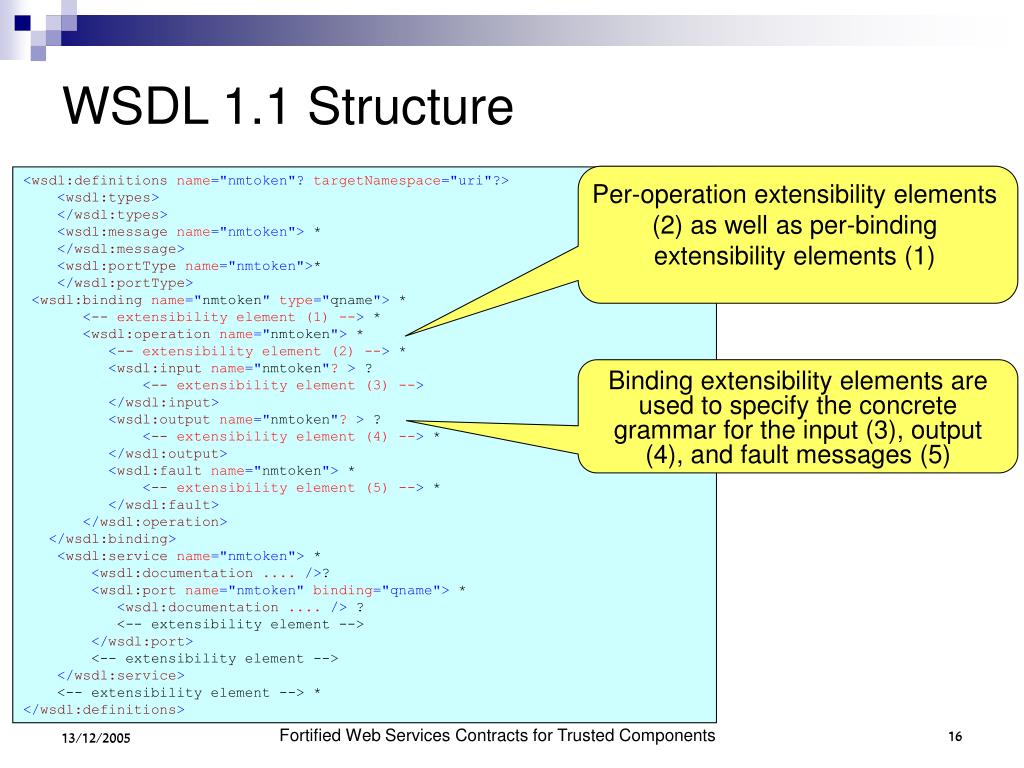 WSDL 1.1 Structure

<wsdl:definitions name="nmtoken"? targetNamespace="uri"?>
<wsdl:types>
</wsdl:types>
<wsdl:message name="nmtoken"> *
</wsdl:message>
<wsdl:portType name="nmtoken">*
</wsdl:portType>
<wsdl:binding name="nmtoken" type="qname"> *
<-- extensibility element (1) --> *
<wsdl:operation name="nmtoken"> *
<-- extensibility element (2) --> *
<wsdl:input name="nmtoken"? > ?
<-- extensibility element (3) -->
</wsdl:input>
<wsdl:output name="nmtoken"? > ?
<-- extensibility element (4) --> *
</wsdl:output>
<wsdl:fault name="nmtoken"> *
<-- extensibility element (5) --> *
</wsdl:fault>
</wsdl:operation>
</wsdl:binding>
<wsdl:service name="nmtoken"> *
<wsdl:documentation .... />?
<wsdl:port name="nmtoken" binding="qname"> *
<wsdl:documentation .... /> ?
<-- extensibility element -->
</wsdl:port>
<-- extensibility element -->
</wsdl:service>
<-- extensibility element --> *
</wsdl:definitions>

Per-operation extensibility elements (2) as well as per-binding extensibility elements (1)

Binding extensibility elements are used to specify the concrete grammar for the input (3), output (4), and fault messages (5)

13/12/2005

Fortified Web Services Contracts for Trusted Components

16